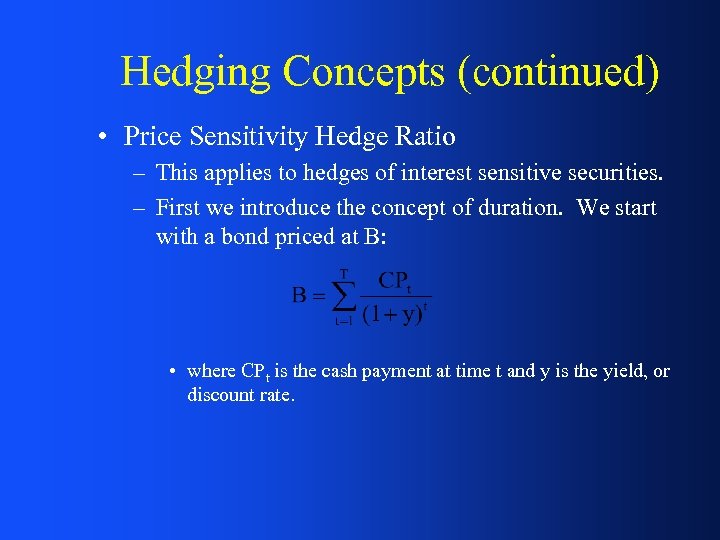 Hedging Concepts (continued)

• Price Sensitivity Hedge Ratio

– This applies to hedges of interest sensitive securities.

– First we introduce the concept of duration. We start with a bond priced at B:

$B = \sum_{t=1}^{T} \frac{CP_t}{(1+y)^t}$

• where $CP_t$ is the cash payment at time t and y is the yield, or discount rate.